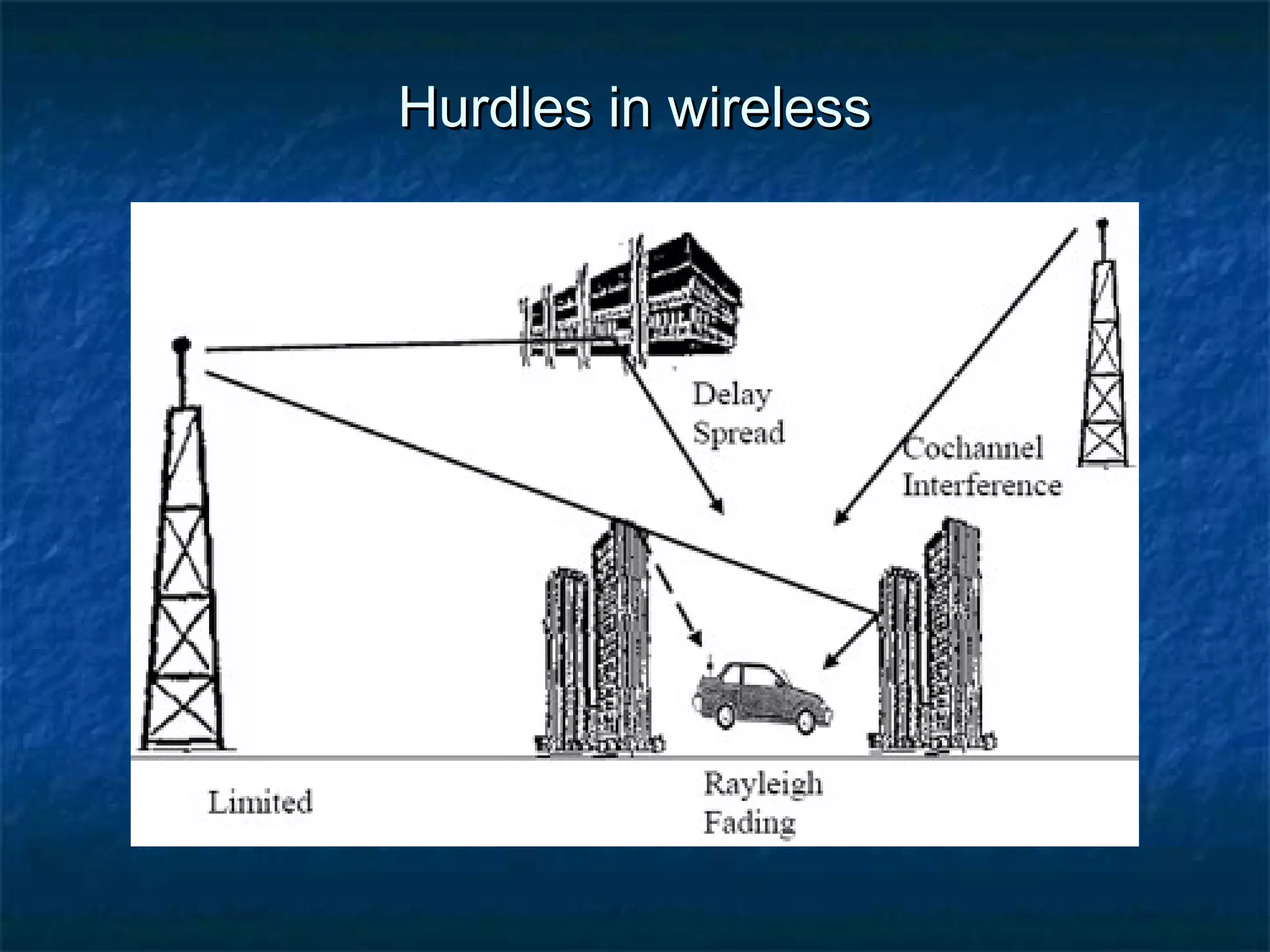 Hurdles in wireless

Delay Spread

Cochannel Interference

Limited

Rayleigh Fading